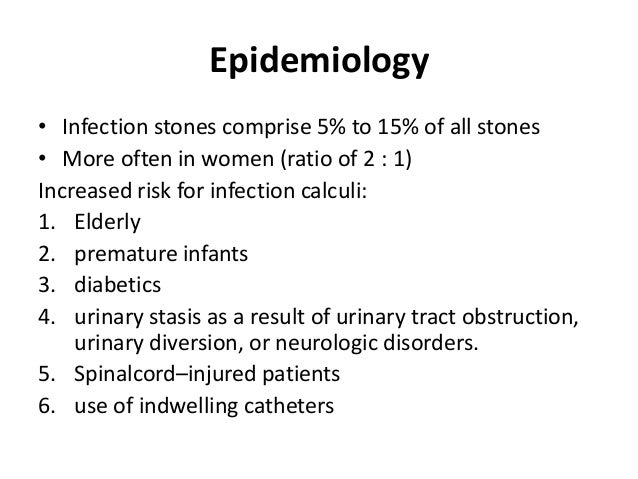 Epidemiology

• Infection stones comprise 5% to 15% of all stones
• More often in women (ratio of 2 : 1)

Increased risk for infection calculi:
1. Elderly
2. premature infants
3. diabetics
4. urinary stasis as a result of urinary tract obstruction, urinary diversion, or neurologic disorders.
5. Spinalcord–injured patients
6. use of indwelling catheters